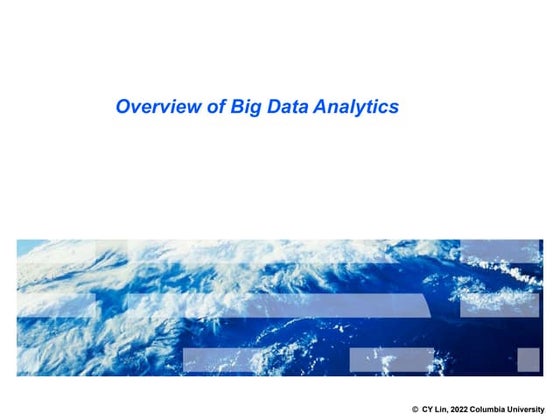 Overview of Big Data Analytics

© CY Lin, 2022 Columbia University